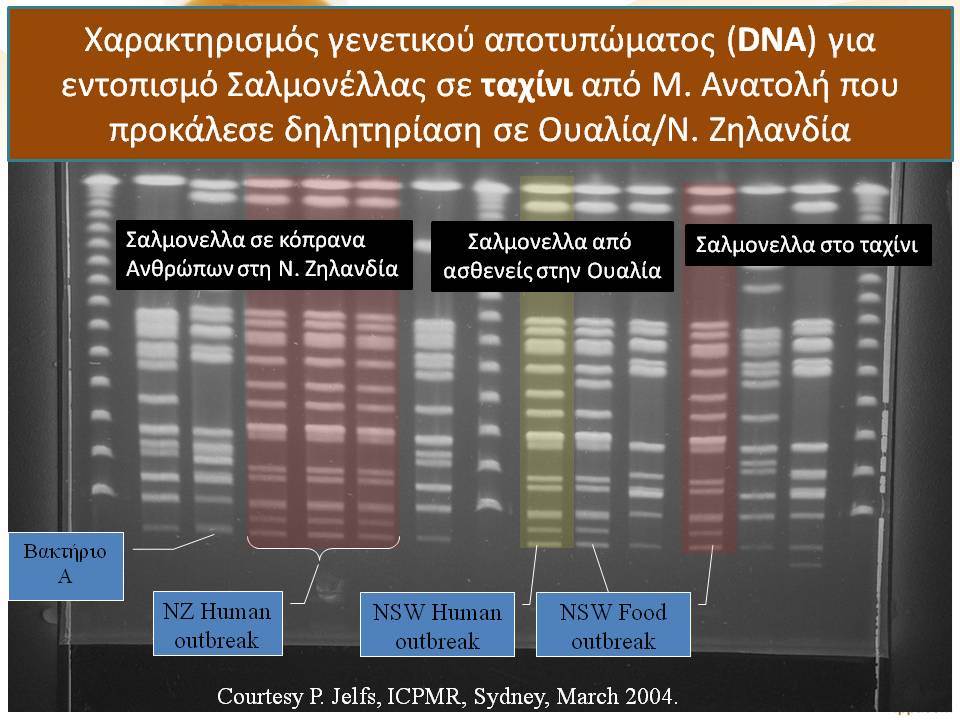 Χαρακτηρισμός γενετικού αποτυπώματος (DNA) για εντοπισμό Σαλμονέλλας σε ταχίνι από Μ. Ανατολή που προκάλεσε δηλητηρίαση σε Ουαλία/Ν. Ζηλανδία

Σαλμονελλα σε κόπρανα Ανθρώπων στη Ν. Ζηλανδία

Σαλμονελλα από ασθενείς στην Ουαλία

Σαλμονελλα στο ταχίνι

Βακτήριο Α

NZ Human outbreak

NSW Human outbreak

NSW Food outbreak

Courtesy P. Jelfs, ICPMR, Sydney, March 2004.